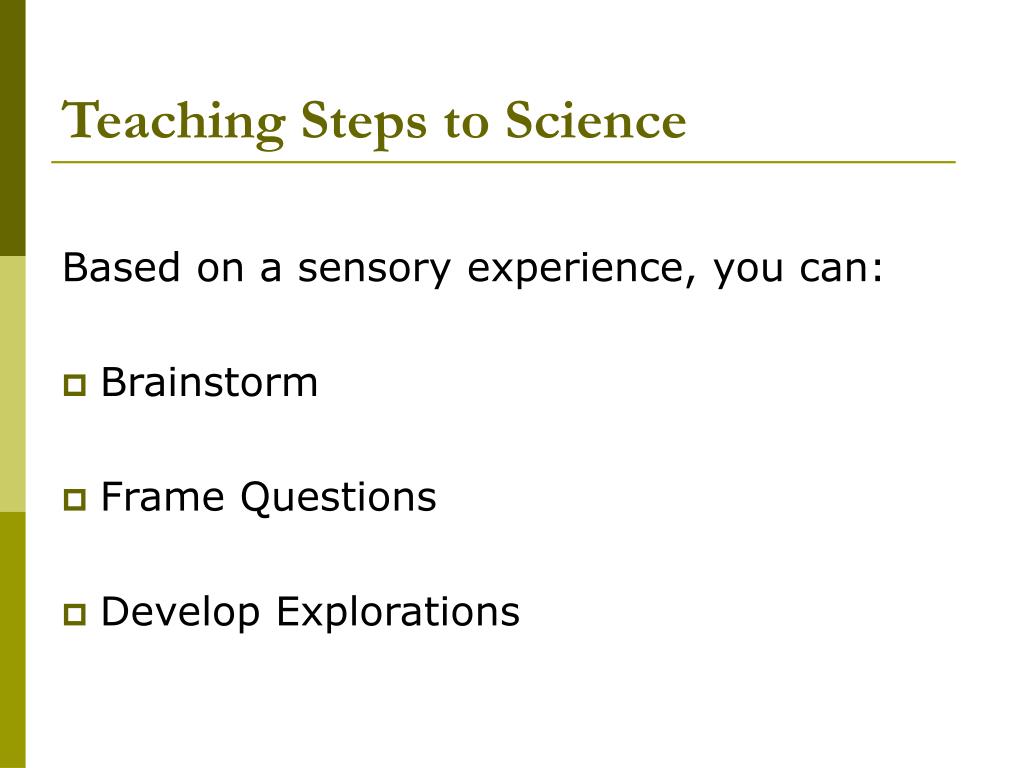 Teaching Steps to Science

Based on a sensory experience, you can:

Brainstorm

Frame Questions

Develop Explorations